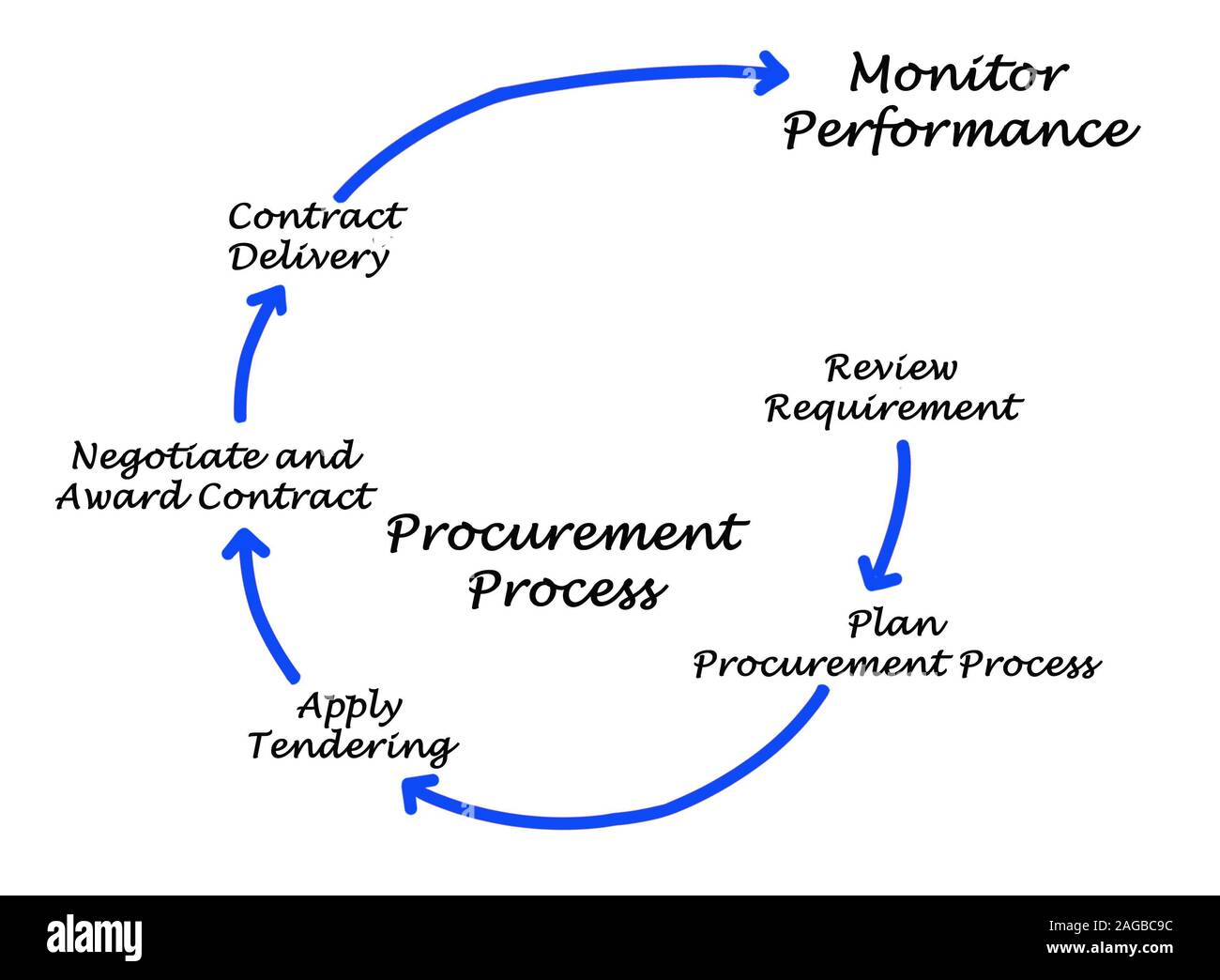 Monitor Performance

Contract Delivery

Review Requirement

Negotiate and Award Contract

Procurement Process

Plan Procurement Process

Apply Tendering

alamy

Image ID: 2AGBC9C
www.alamy.com